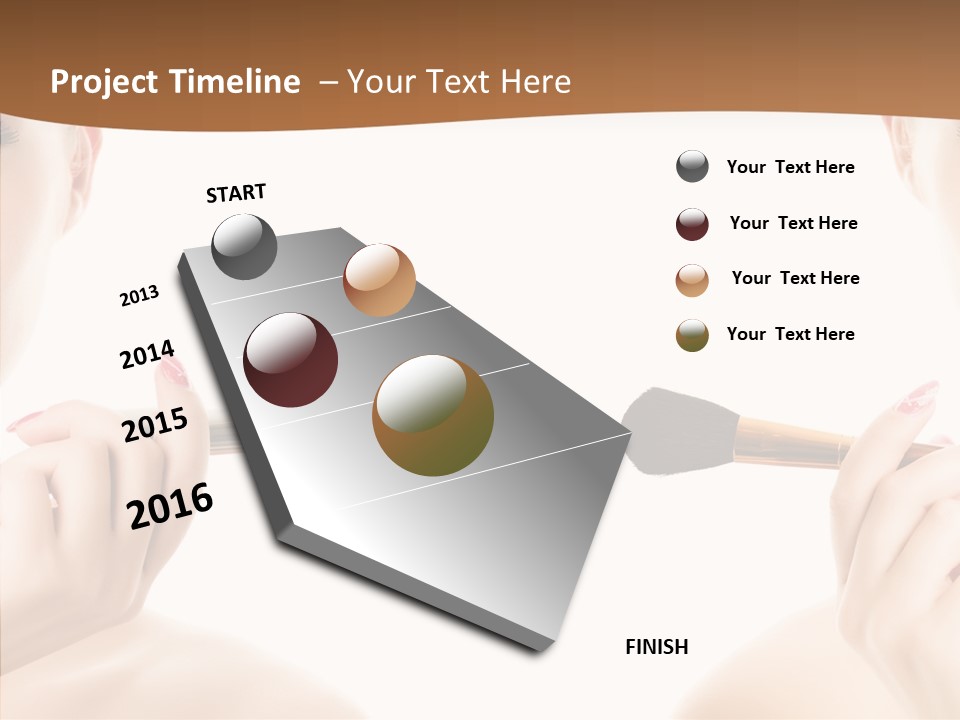 Project Timeline – Your Text Here

START

2013

2014

2015

2016

FINISH

Your Text Here

Your Text Here

Your Text Here

Your Text Here